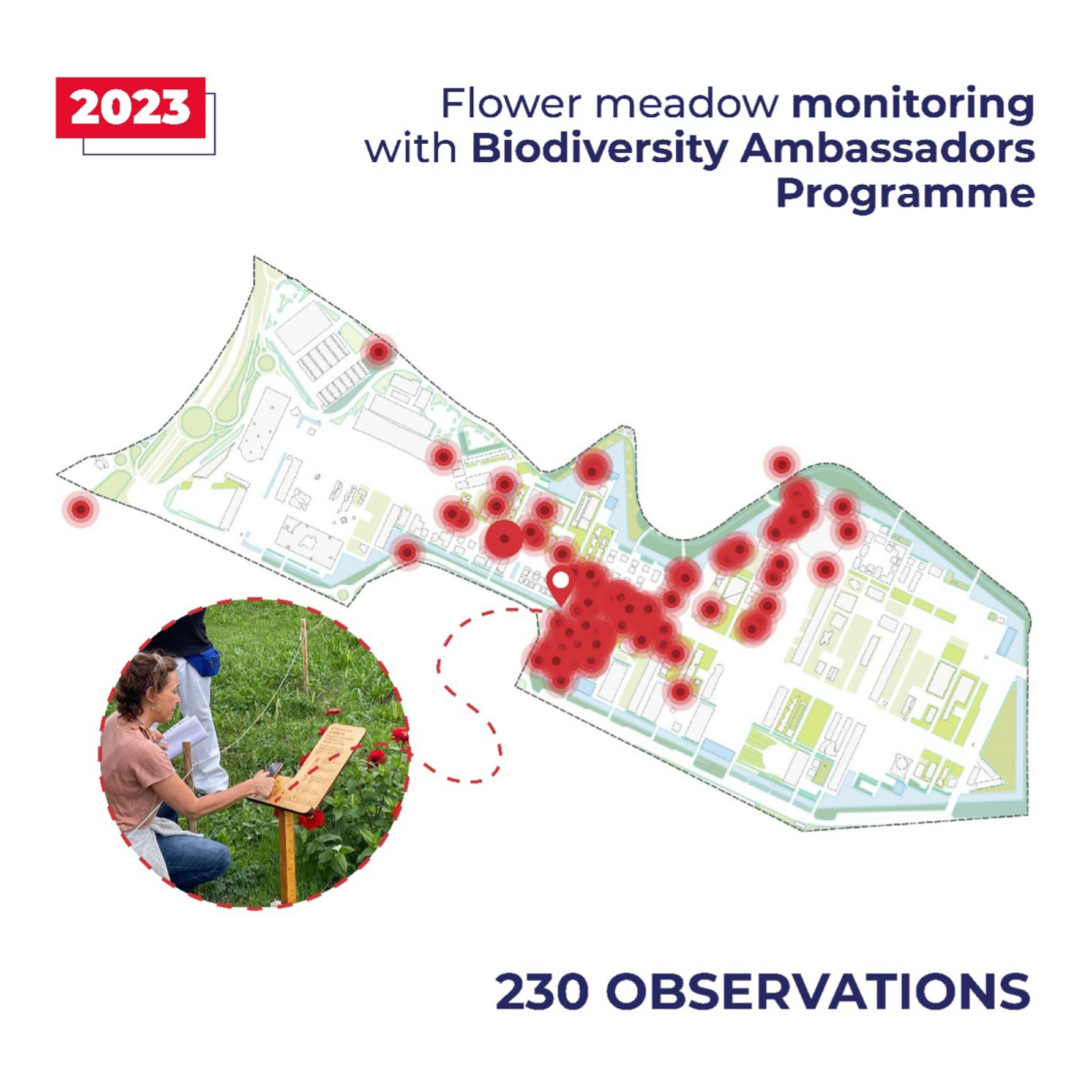 2023

Flower meadow monitoring with Biodiversity Ambassadors Programme

230 OBSERVATIONS